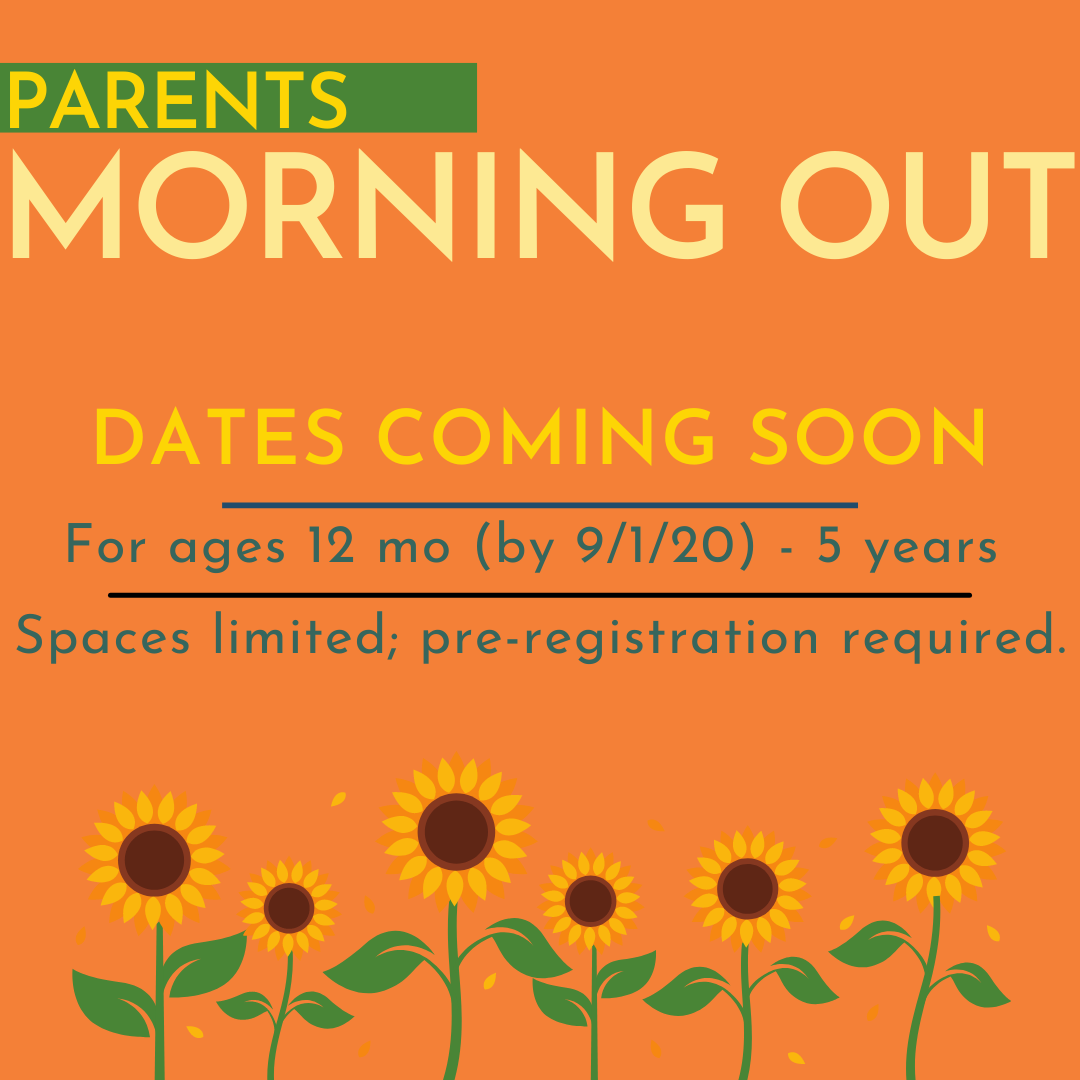 PARENTS
MORNING OUT

DATES COMING SOON

For ages 12 mo (by 9/1/20) - 5 years

Spaces limited; pre-registration required.